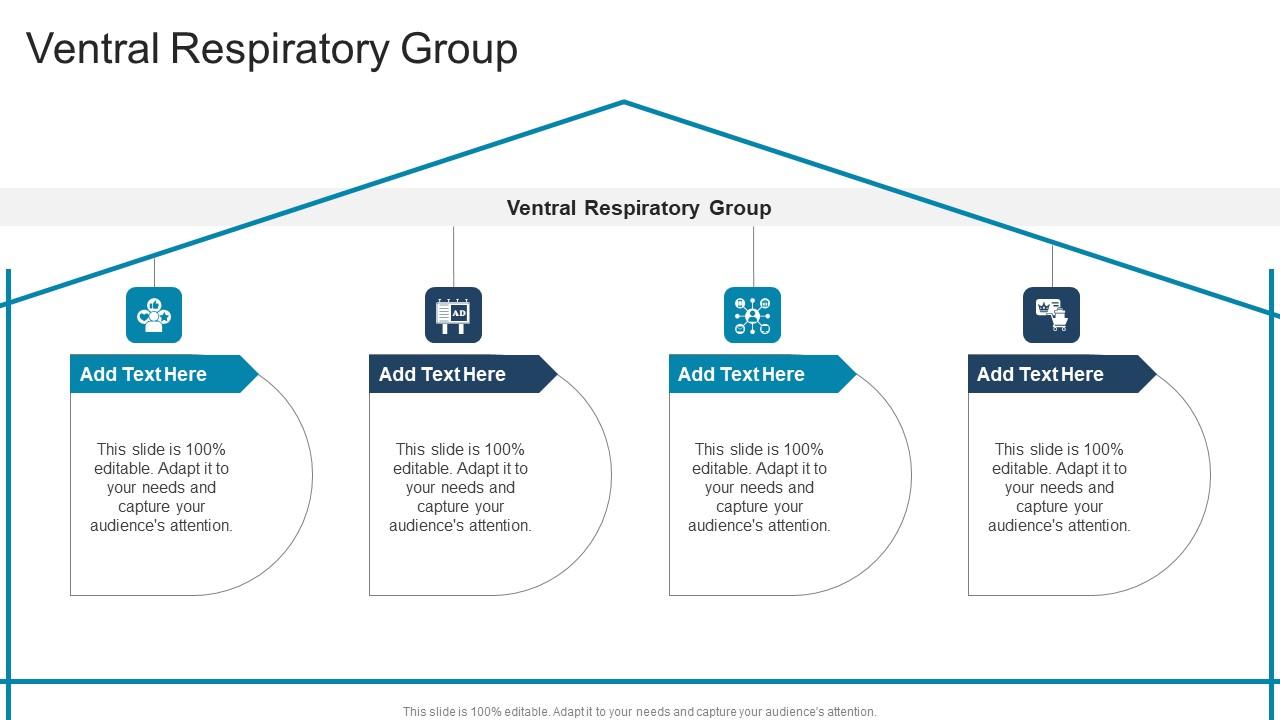 Ventral Respiratory Group

Ventral Respiratory Group

AD

Add Text Here

This slide is 100% editable. Adapt it to your needs and capture your audience's attention.

Add Text Here

This slide is 100% editable. Adapt it to your needs and capture your audience's attention.

Add Text Here

This slide is 100% editable. Adapt it to your needs and capture your audience's attention.

Add Text Here

This slide is 100% editable. Adapt it to your needs and capture your audience's attention.

This slide is 100% editable. Adapt it to your needs and capture your audience's attention.